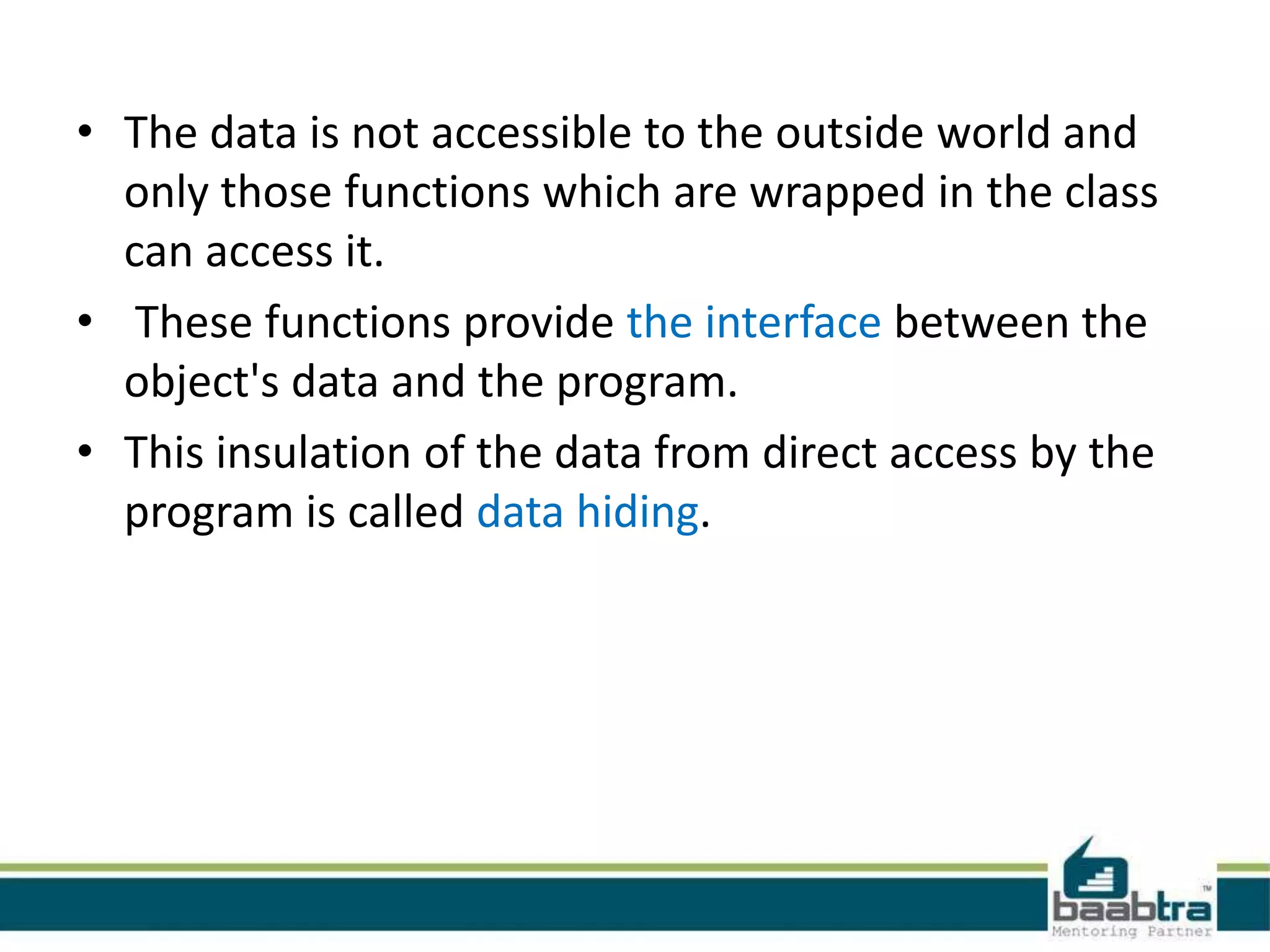 • The data is not accessible to the outside world and only those functions which are wrapped in the class can access it.

• These functions provide the interface between the object's data and the program.

• This insulation of the data from direct access by the program is called data hiding.

baabtra™
Mentoring Partner